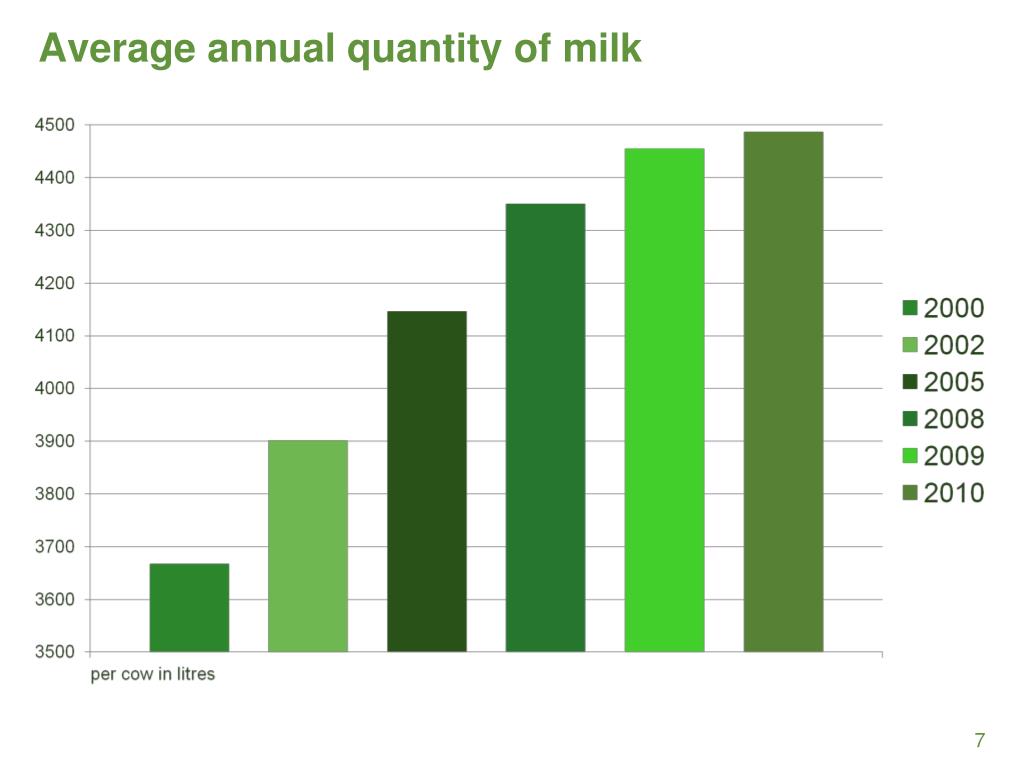 Average annual quantity of milk

4500
4400
4300
4200
4100
4000
3900
3800
3700
3600
3500

per cow in litres

2000
2002
2005
2008
2009
2010

7